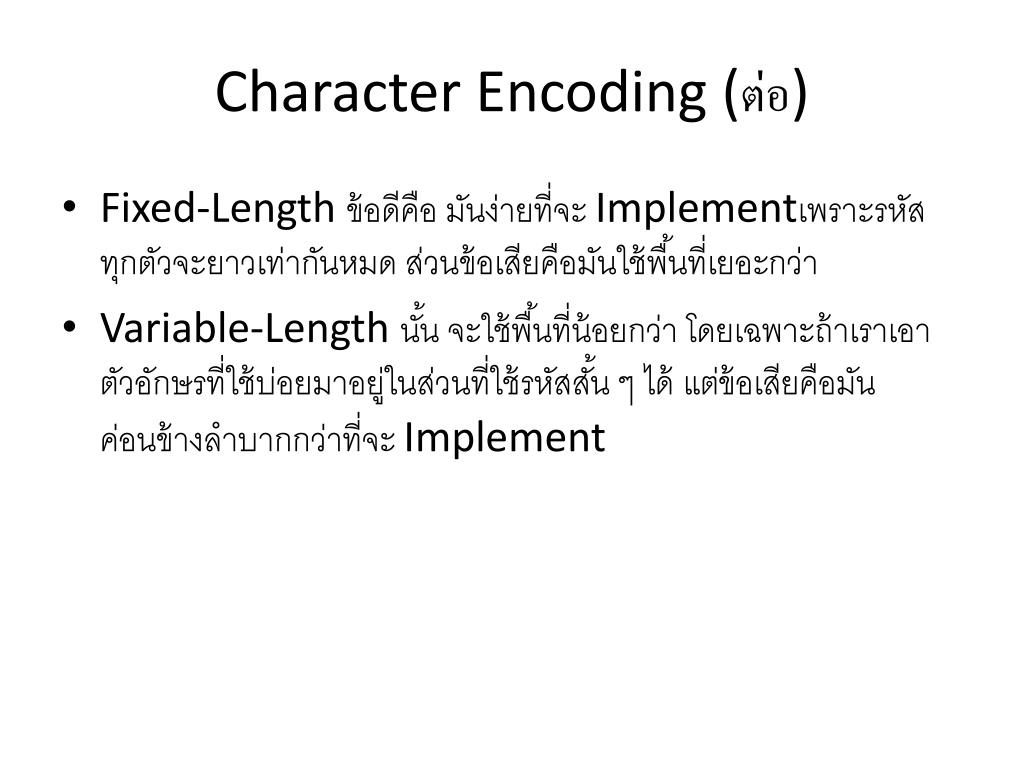 Character Encoding (ต่อ)

• Fixed-Length ข้อดีคือ มันง่ายที่จะ Implementเพราะรหัสทุกตัวจะยาวเท่ากันหมด ส่วนข้อเสียคือมันใช้พื้นที่เยอะกว่า

• Variable-Length นั้น จะใช้พื้นที่น้อยกว่า โดยเฉพาะถ้าเราเอาตัวอักษรที่ใช้บ่อยมาอยู่ในส่วนที่ใช้รหัสสั้น ๆ ได้ แต่ข้อเสียคือมันค่อนข้างลำบากกว่าที่จะ Implement